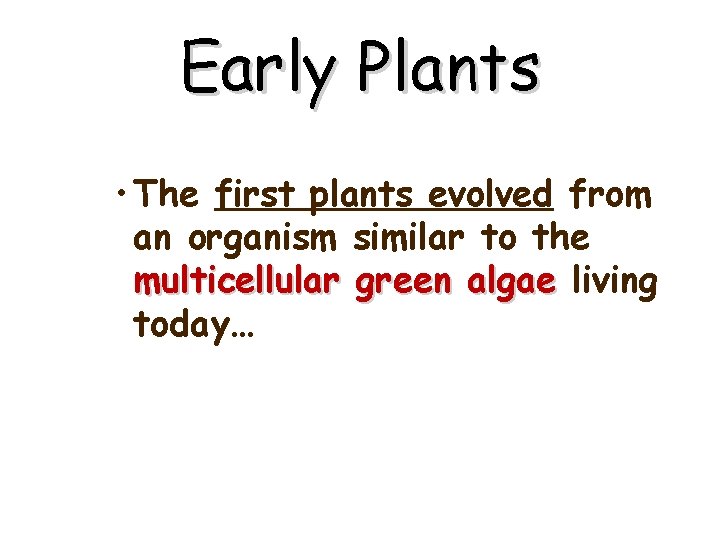 Early Plants

• The first plants evolved from an organism similar to the multicellular green algae living today…